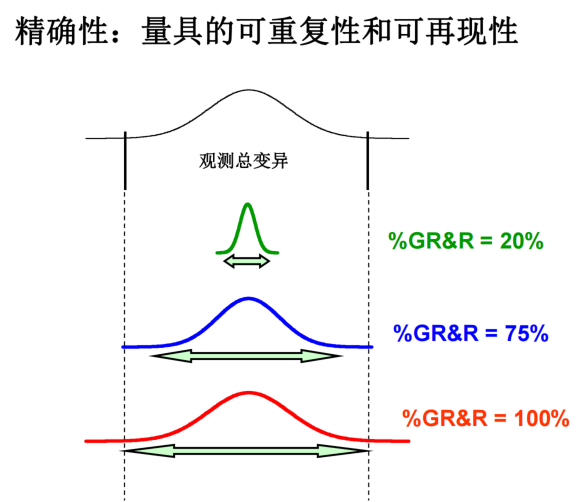 精确性：量具的可重复性和可再现性

观测总变异

%GR&R = 20%

%GR&R = 75%

%GR&R = 100%